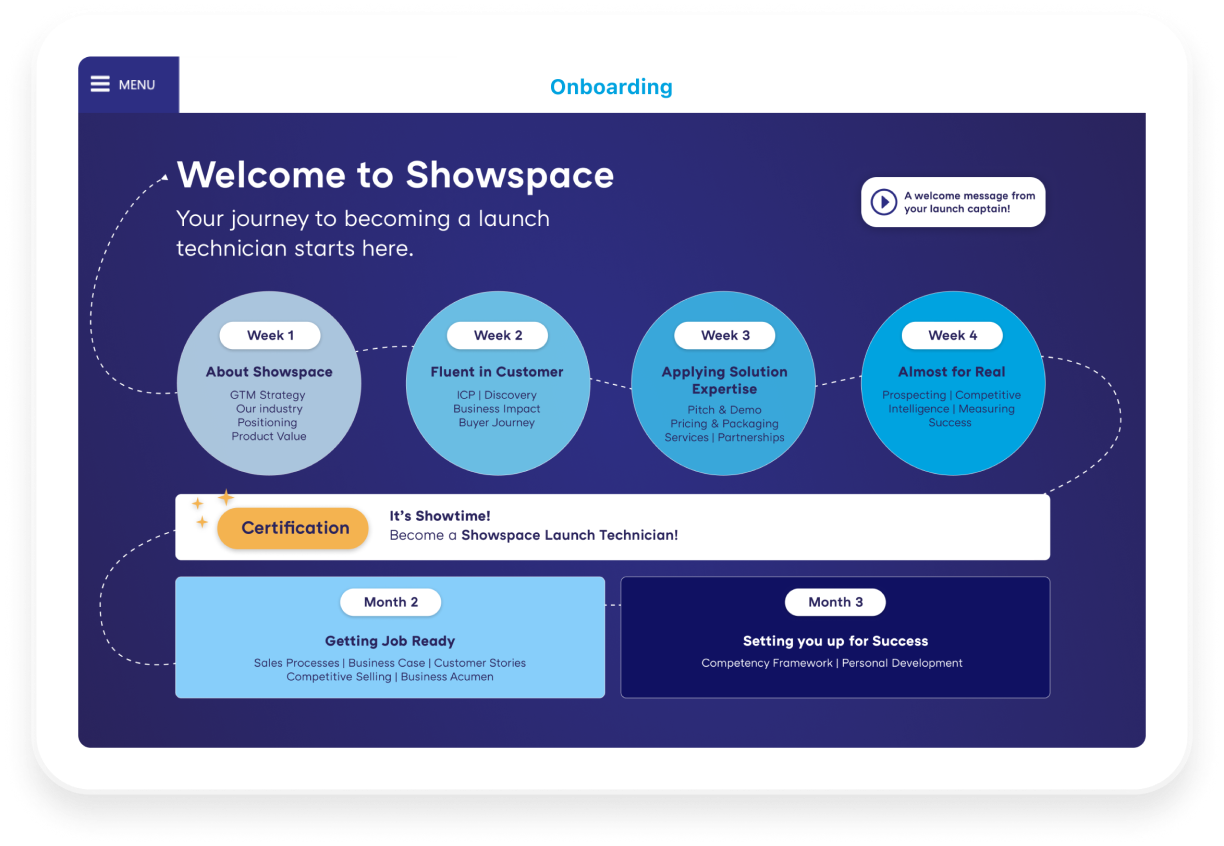 MENU

Onboarding

Welcome to Showspace

Your journey to becoming a launch technician starts here.

A welcome message from your launch captain!

Week 1
About Showspace
GTM Strategy
Our industry
Positioning
Product Value

Week 2
Fluent in Customer
ICP | Discovery
Business Impact
Buyer Journey

Week 3
Applying Solution Expertise
Pitch & Demo
Pricing & Packaging
Services | Partnerships

Week 4
Almost for Real
Prospecting | Competitive Intelligence | Measuring Success

Certification
It's Showtime!
Become a Showspace Launch Technician!

Month 2
Getting Job Ready
Sales Processes | Business Case | Customer Stories
Competitive Selling | Business Acumen

Month 3
Setting you up for Success
Competency Framework | Personal Development